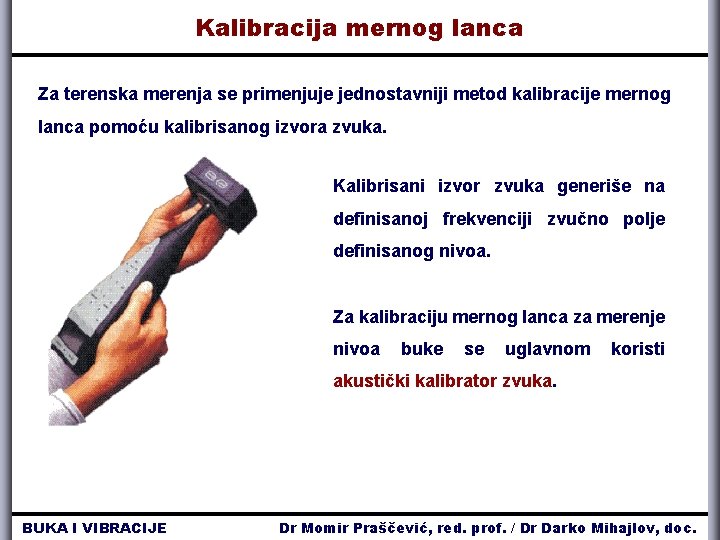 Kalibracija mernog lanca

Za terenska merenja se primenjuje jednostavniji metod kalibracije mernog lanca pomoću kalibrisanog izvora zvuka.

Kalibrisani izvor zvuka generiše na definisanoj frekvenciji zvučno polje definisanog nivoa.

Za kalibraciju mernog lanca za merenje nivoa buke se uglavnom koristi akustički kalibrator zvuka.

BUKA I VIBRACIJE

Dr Momir Praščević, red. prof. / Dr Darko Mihajlov, doc.